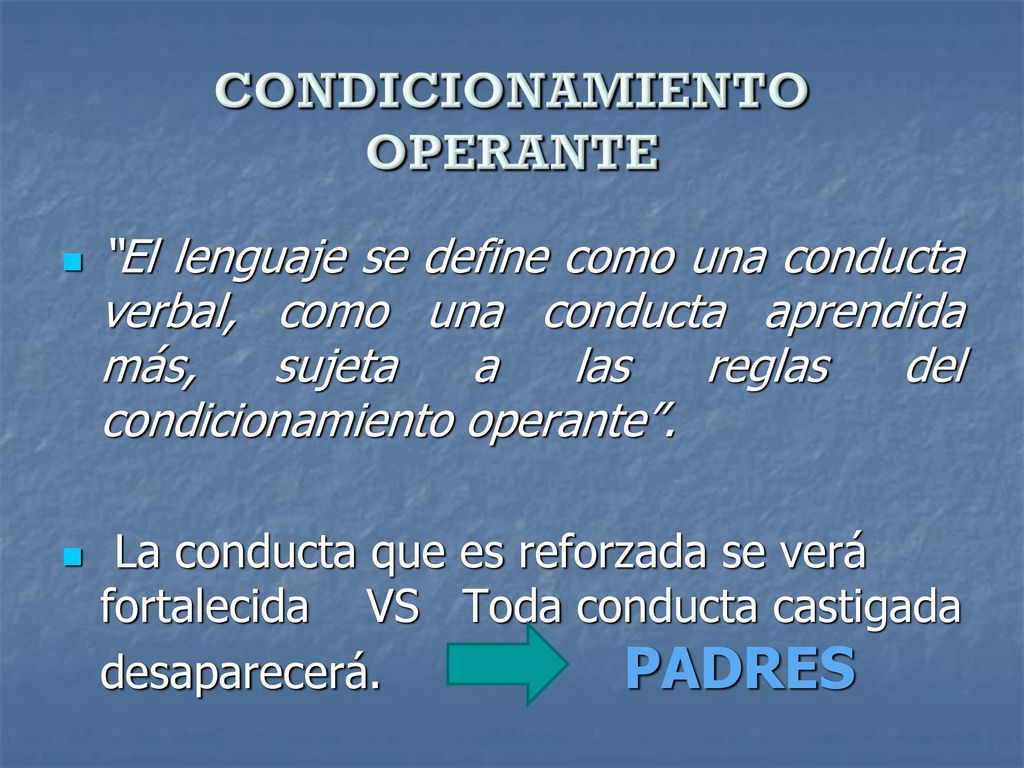 CONDICIONAMIENTO OPERANTE

“El lenguaje se define como una conducta verbal, como una conducta aprendida más, sujeta a las reglas del condicionamiento operante”.

La conducta que es reforzada se verá fortalecida VS Toda conducta castigada desaparecerá. PADRES